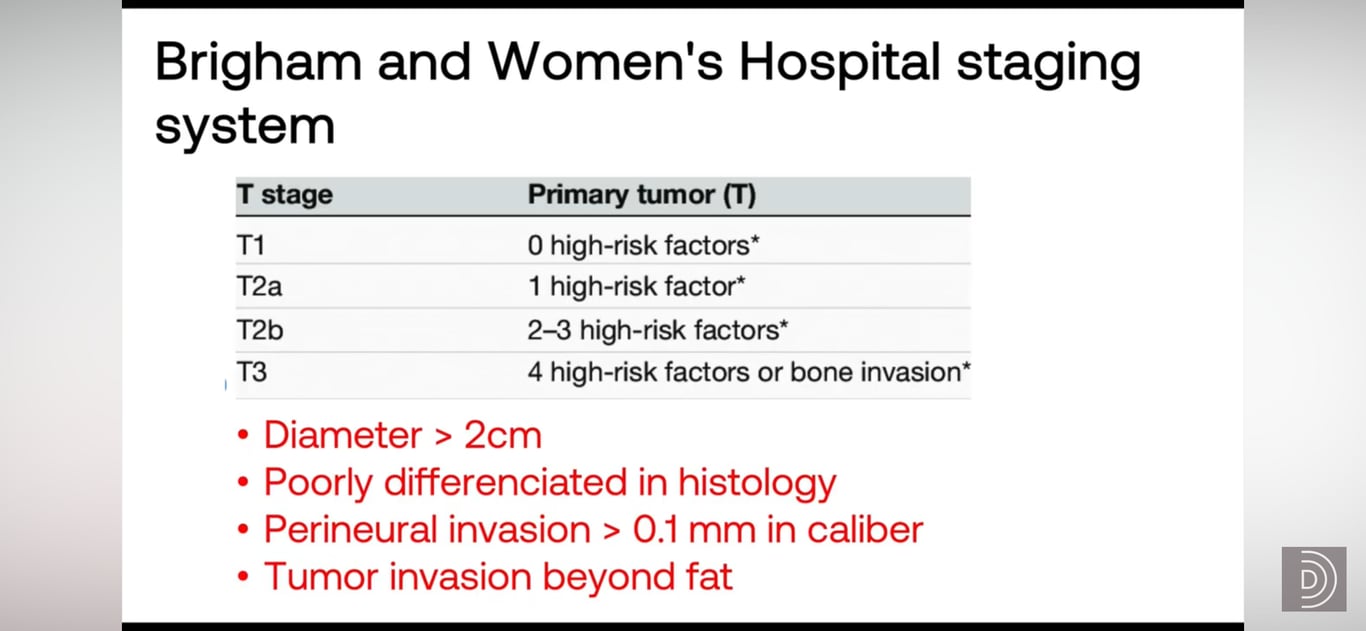 Brigham and Women's Hospital staging system

| T stage | Primary tumor (T) |
|---|---|
| T1 | 0 high-risk factors* |
| T2a | 1 high-risk factor* |
| T2b | 2–3 high-risk factors* |
| T3 | 4 high-risk factors or bone invasion* |

• Diameter > 2cm
• Poorly differenciated in histology
• Perineural invasion > 0.1 mm in caliber
• Tumor invasion beyond fat